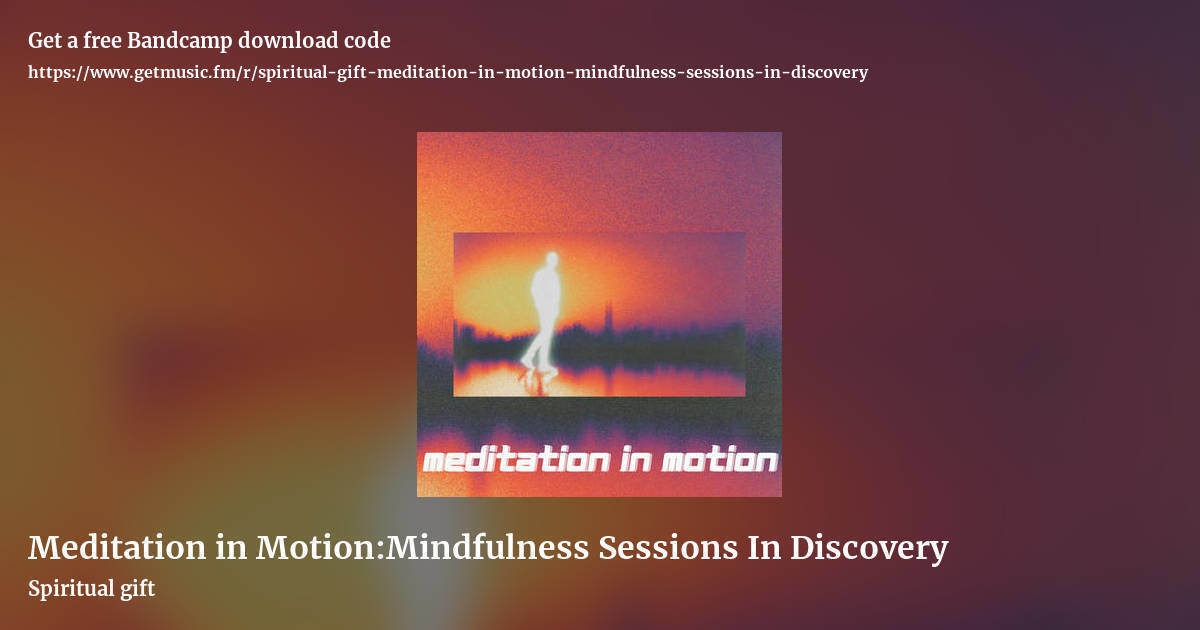 Get a free Bandcamp download code
https://www.getmusic.fm/r/spiritual-gift-meditation-in-motion-mindfulness-sessions-in-discovery

meditation in motion

Meditation in Motion:Mindfulness Sessions In Discovery
Spiritual gift